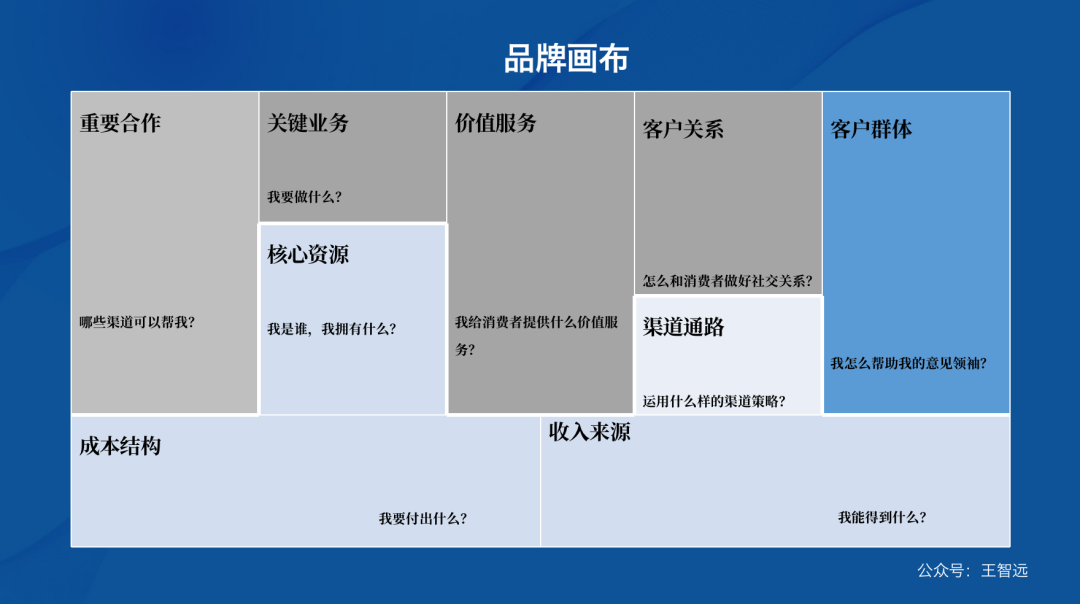 品牌画布

重要合作

哪些渠道可以帮我？

关键业务

我要做什么？

核心资源

我是谁，我拥有什么？

价值服务

我给消费者提供什么价值服务？

客户关系

怎么和消费者做好社交关系？

渠道通路

运用什么样的渠道策略？

客户群体

我怎么帮助我的意见领袖？

成本结构

我要付出什么？

收入来源

我能得到什么？

公众号：王智远